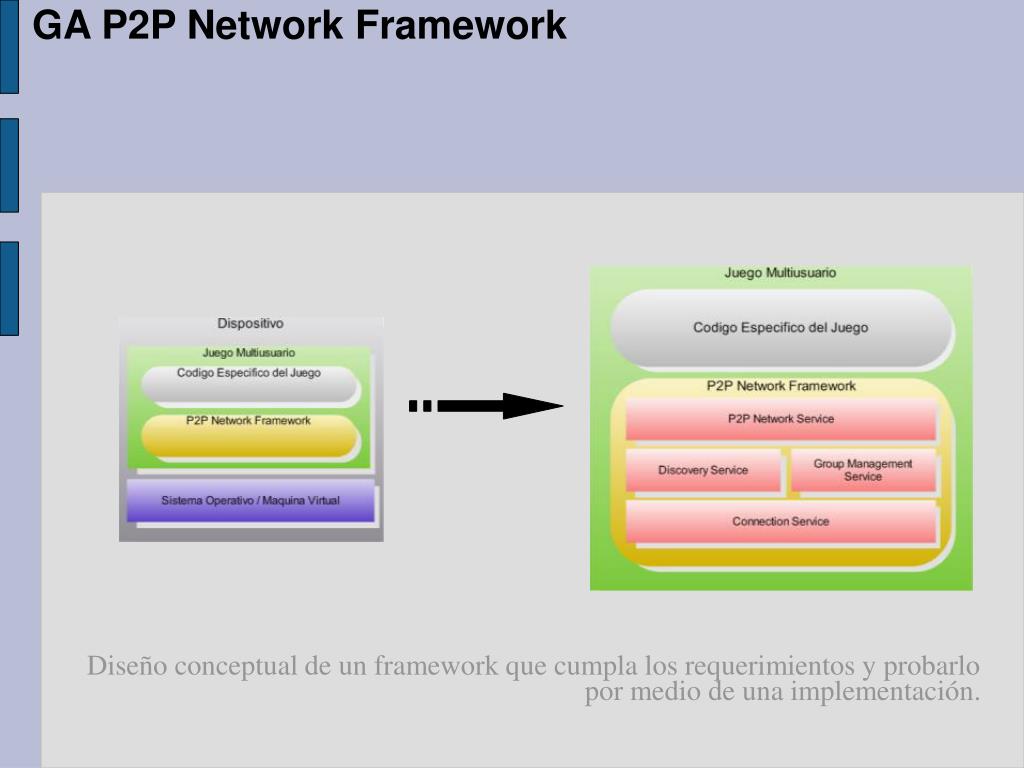 GA P2P Network Framework

Dispositivo

Juego Multiusuario

Codigo Especifico del Juego

P2P Network Framework

Sistema Operativo / Maquina Virtual

Juego Multiusuario

Codigo Especifico del Juego

P2P Network Framework

P2P Network Service

Discovery Service

Group Management Service

Connection Service

Diseño conceptual de un framework que cumpla los requerimientos y probarlo por medio de una implementación.